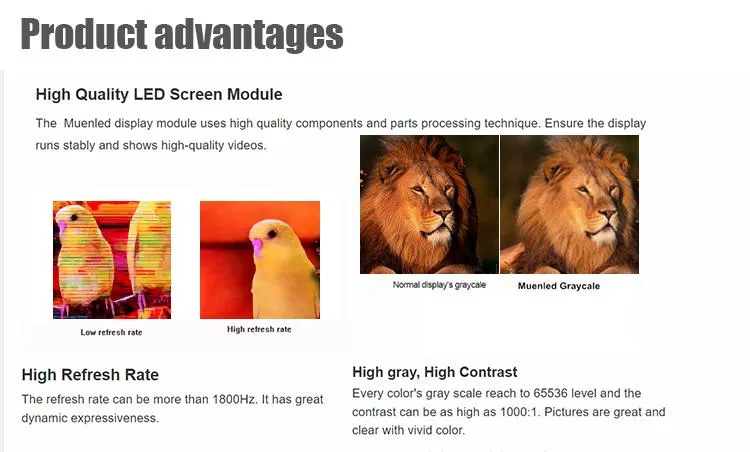 Product advantages

High Quality LED Screen Module

The Muenled display module uses high quality components and parts processing technique. Ensure the display runs stably and shows high-quality videos.

Low refresh rate

High refresh rate

Normal display's graycale

Muenled Graycale

High Refresh Rate

The refresh rate can be more than 1800Hz. It has great dynamic expressiveness.

High gray, High Contrast

Every color's gray scale reach to 65536 level and the contrast can be as high as 1000:1. Pictures are great and clear with vivid color.